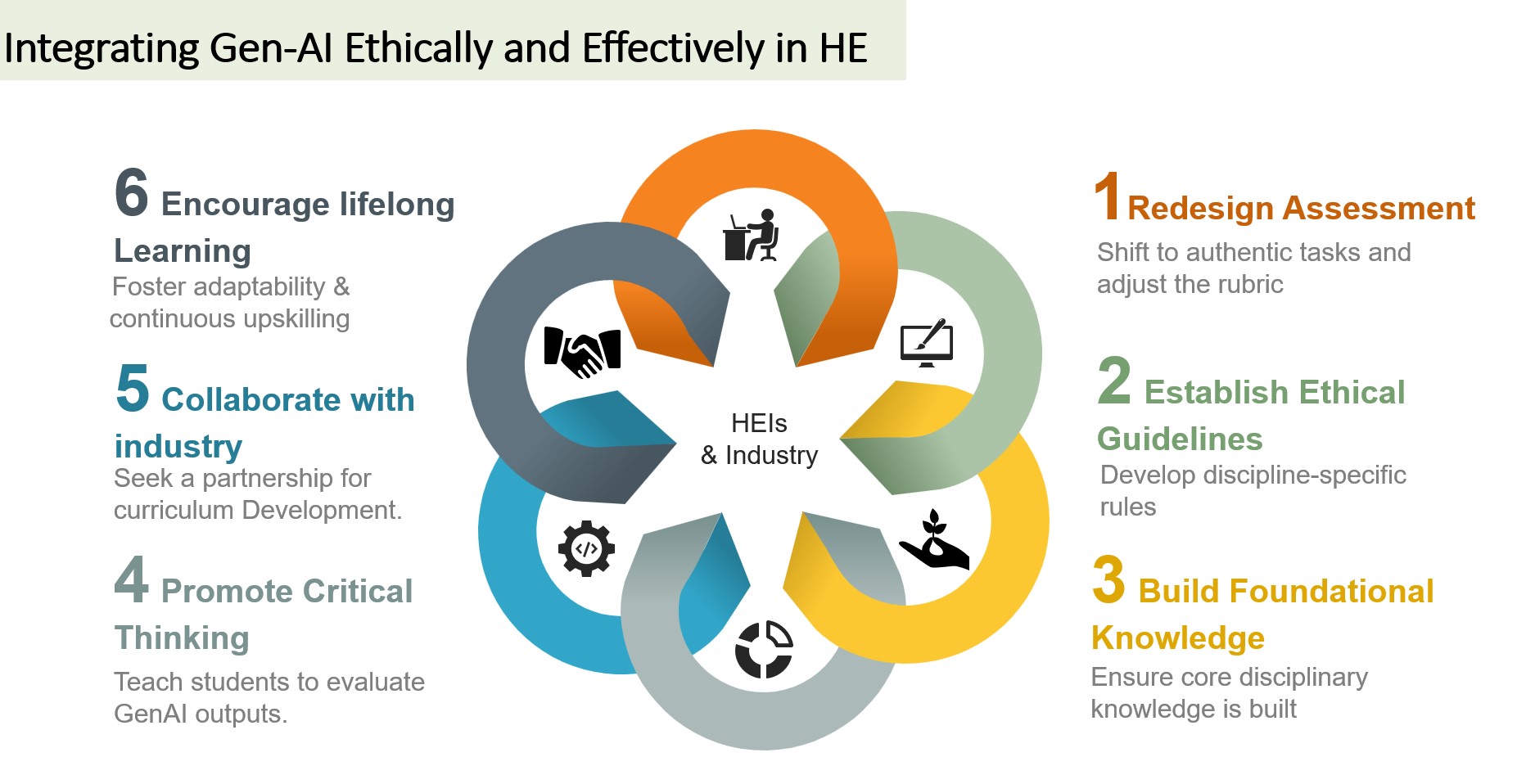 Integrating Gen-AI Ethically and Effectively in HE

6 Encourage lifelong Learning
Foster adaptability & continuous upskilling

5 Collaborate with industry
Seek a partnership for curriculum Development.

4 Promote Critical Thinking
Teach students to evaluate GenAI outputs.

HEIs & Industry

1 Redesign Assessment
Shift to authentic tasks and adjust the rubric

2 Establish Ethical Guidelines
Develop discipline-specific rules

3 Build Foundational Knowledge
Ensure core disciplinary knowledge is built